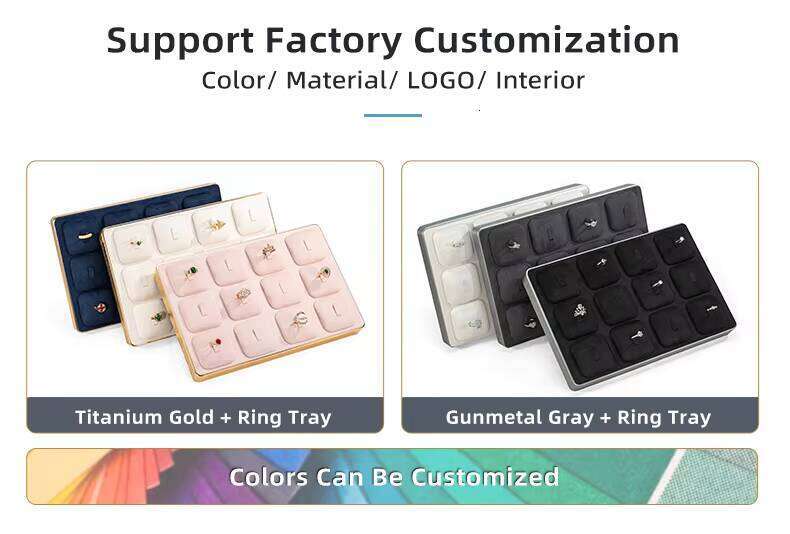 Support Factory Customization
Color/ Material/ LOGO/ Interior

Titanium Gold + Ring Tray

Gunmetal Gray + Ring Tray

Colors Can Be Customized